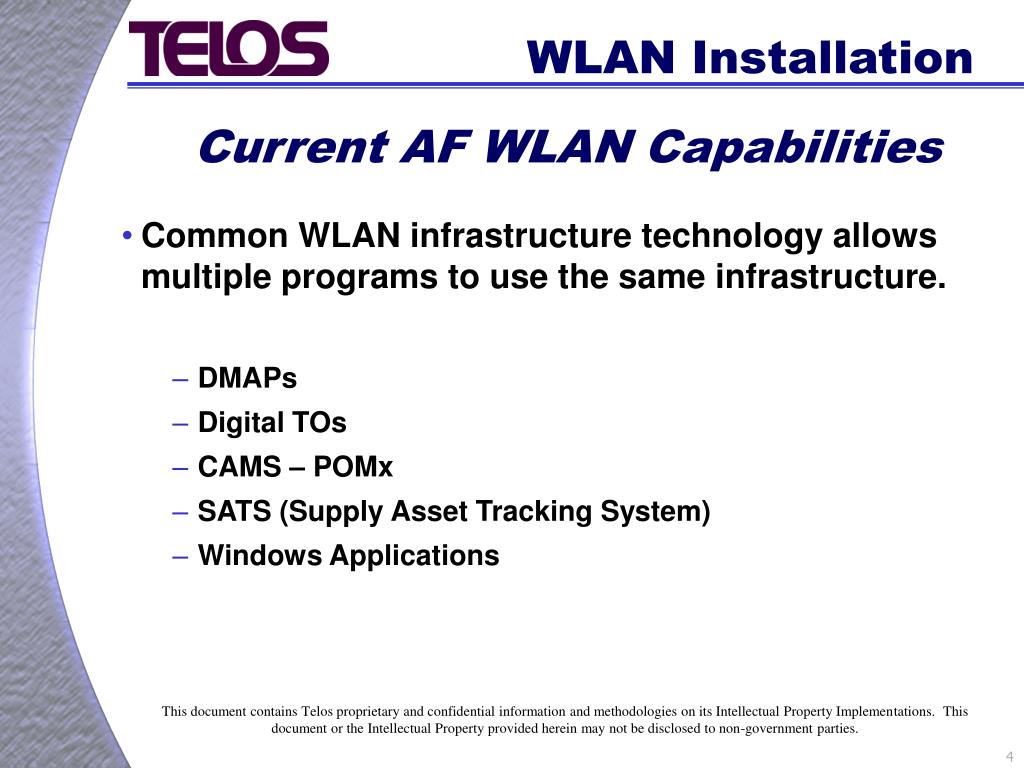 TELOS

WLAN Installation

Current AF WLAN Capabilities

• Common WLAN infrastructure technology allows multiple programs to use the same infrastructure.

– DMAPs
– Digital TOs
– CAMS – POMx
– SATS (Supply Asset Tracking System)
– Windows Applications

This document contains Telos proprietary and confidential information and methodologies on its Intellectual Property Implementations. This document or the Intellectual Property provided herein may not be disclosed to non-government parties.

4